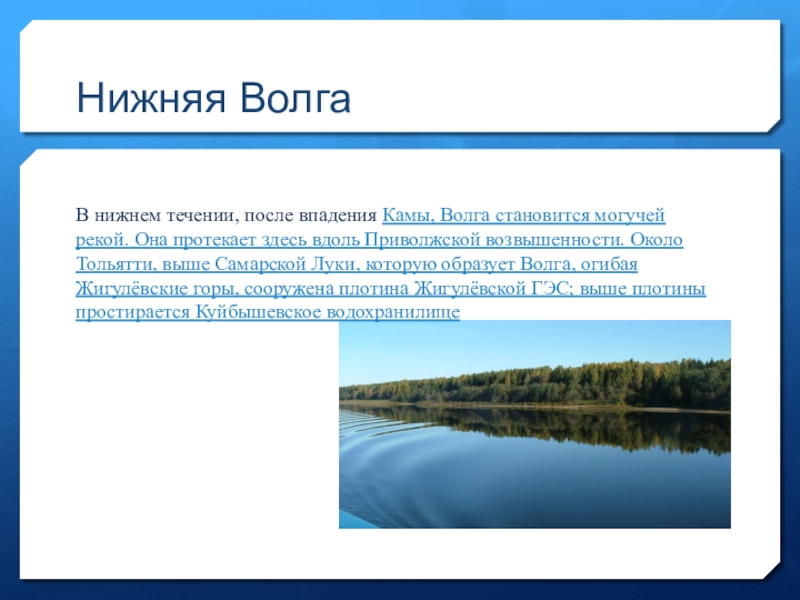 Нижняя Волга

В нижнем течении, после впадения Камы, Волга становится могучей рекой. Она протекает здесь вдоль Приволжской возвышенности. Около Тольятти, выше Самарской Луки, которую образует Волга, огибая Жигулёвские горы, сооружена плотина Жигулёвской ГЭС; выше плотины простирается Куйбышевское водохранилище